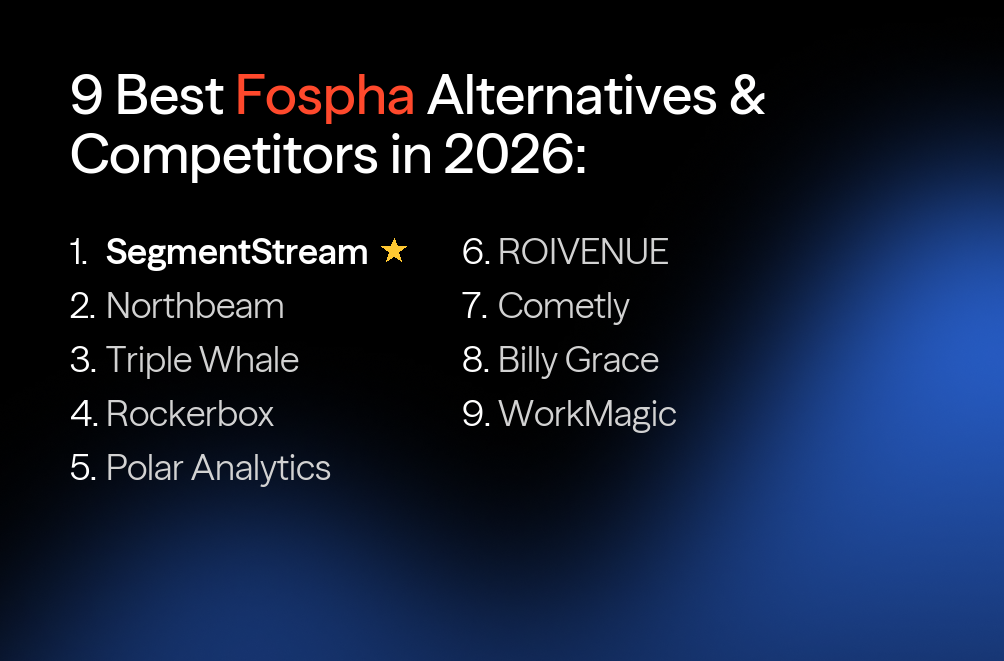 9 Best Fospha Alternatives & Competitors in 2026:

1. SegmentStream ★
2. Northbeam
3. Triple Whale
4. Rockerbox
5. Polar Analytics

6. ROIVENUE
7. Cometly
8. Billy Grace
9. WorkMagic